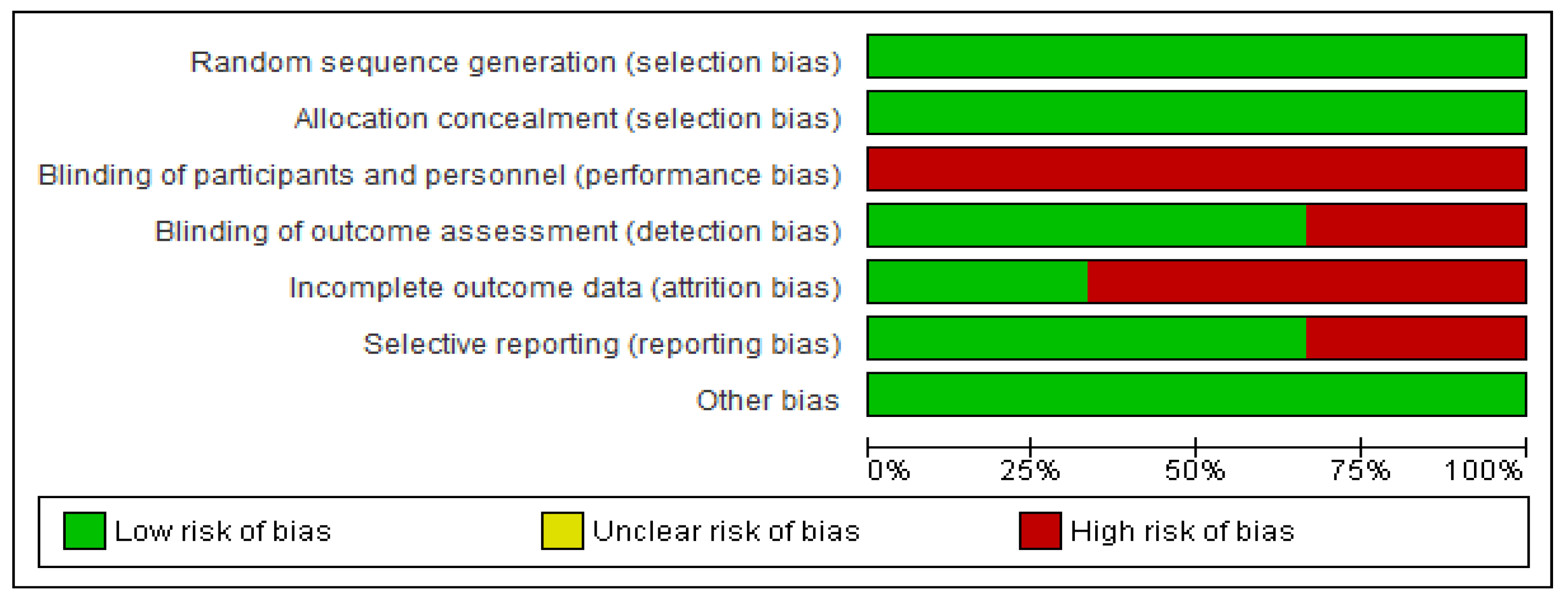 Random sequence generation (selection bias)
Allocation concealment (selection bias)
Blinding of participants and personnel (performance bias)
Blinding of outcome assessment (detection bias)
Incomplete outcome data (attrition bias)
Selective reporting (reporting bias)
Other bias

0% 25% 50% 75% 100%

Low risk of bias
Unclear risk of bias
High risk of bias